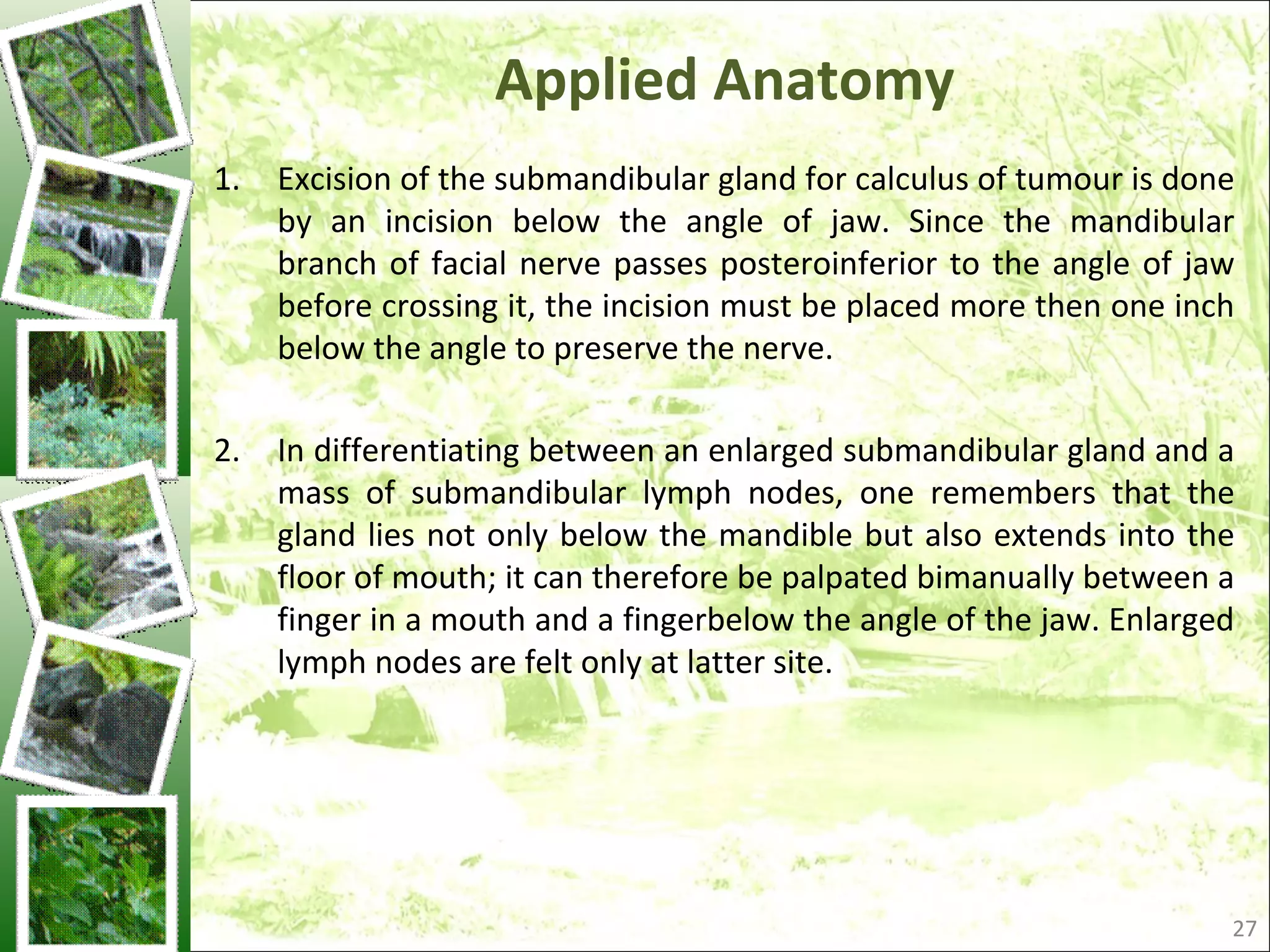 Applied Anatomy

1. Excision of the submandibular gland for calculus of tumour is done by an incision below the angle of jaw. Since the mandibular branch of facial nerve passes posteroinferior to the angle of jaw before crossing it, the incision must be placed more then one inch below the angle to preserve the nerve.

2. In differentiating between an enlarged submandibular gland and a mass of submandibular lymph nodes, one remembers that the gland lies not only below the mandible but also extends into the floor of mouth; it can therefore be palpated bimanually between a finger in a mouth and a fingerbelow the angle of the jaw. Enlarged lymph nodes are felt only at latter site.

27